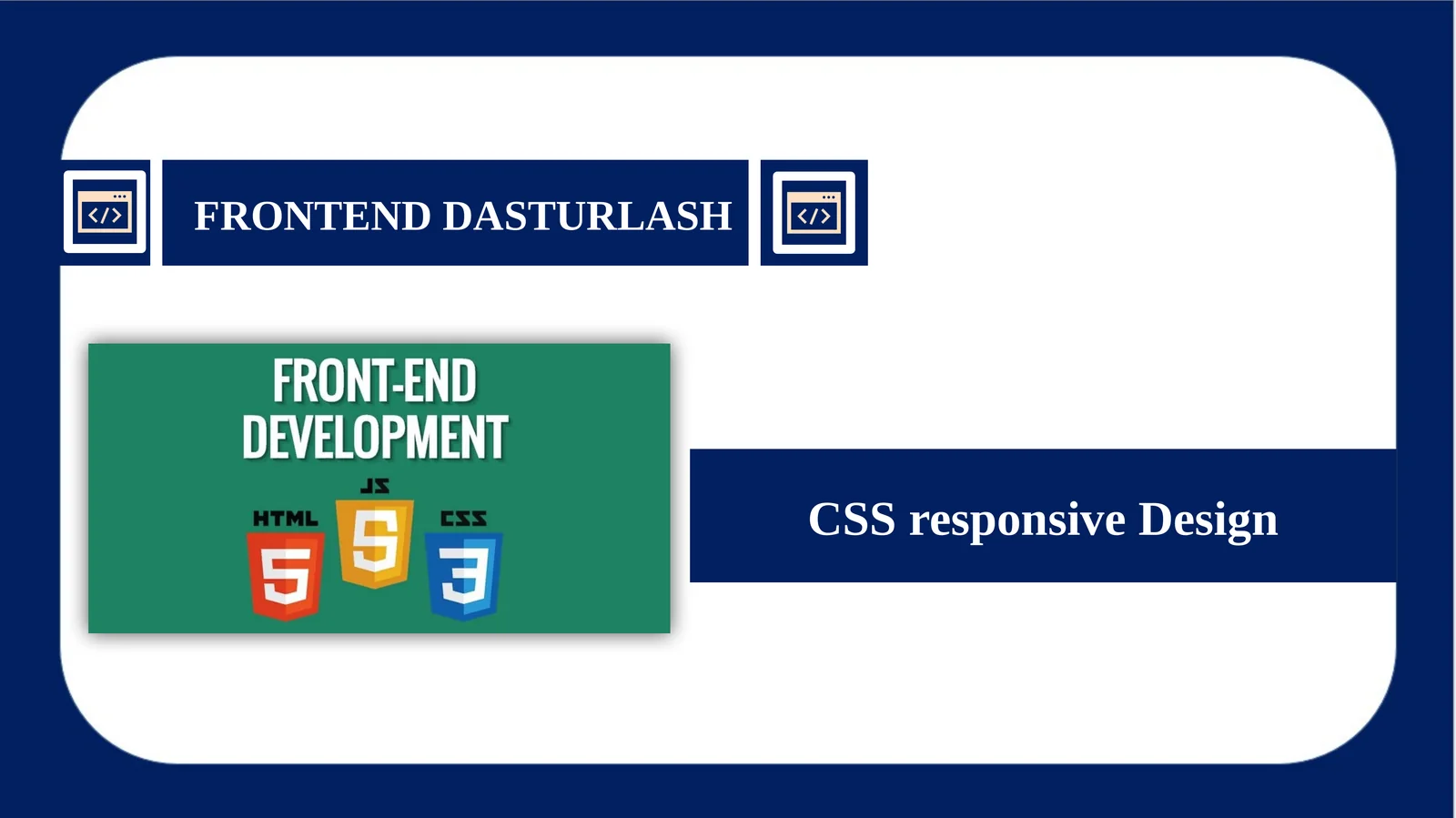 </>

FRONTEND DASTURLASH

</>

FRONT-END DEVELOPMENT

JS

HTML

CSS

5

5

3

CSS responsive Design